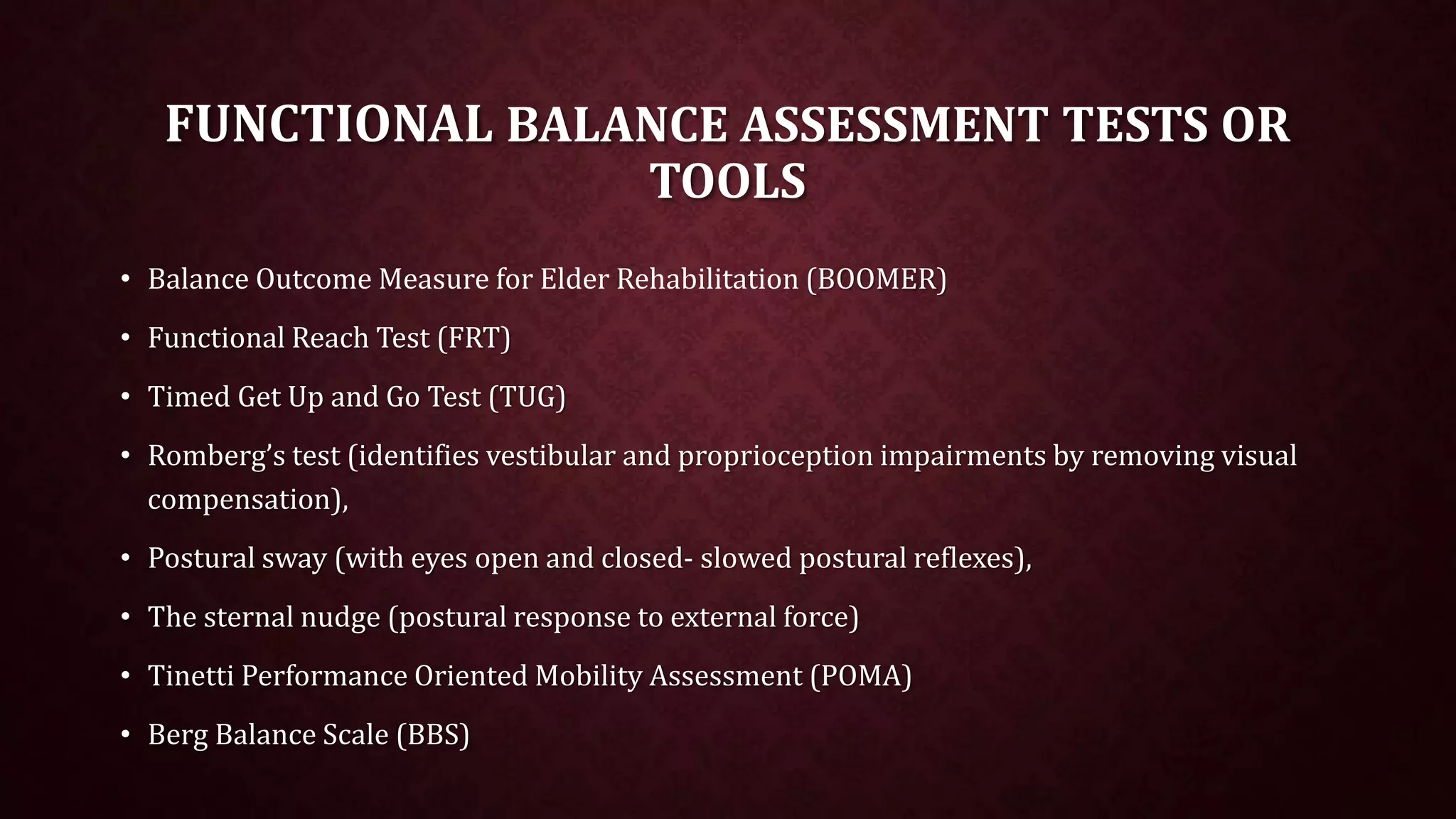 FUNCTIONAL BALANCE ASSESSMENT TESTS OR TOOLS

• Balance Outcome Measure for Elder Rehabilitation (BOOMER)
• Functional Reach Test (FRT)
• Timed Get Up and Go Test (TUG)
• Romberg's test (identifies vestibular and proprioception impairments by removing visual compensation),
• Postural sway (with eyes open and closed- slowed postural reflexes),
• The sternal nudge (postural response to external force)
• Tinetti Performance Oriented Mobility Assessment (POMA)
• Berg Balance Scale (BBS)